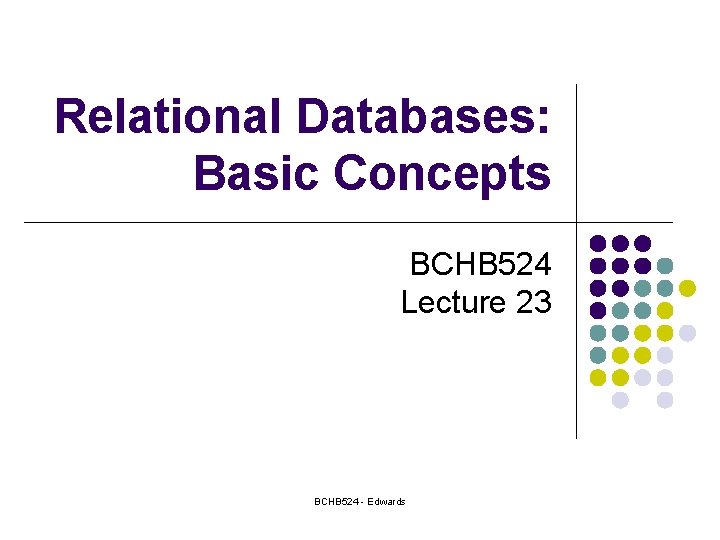 Relational Databases: Basic Concepts

BCHB524
Lecture 23

BCHB524 - Edwards